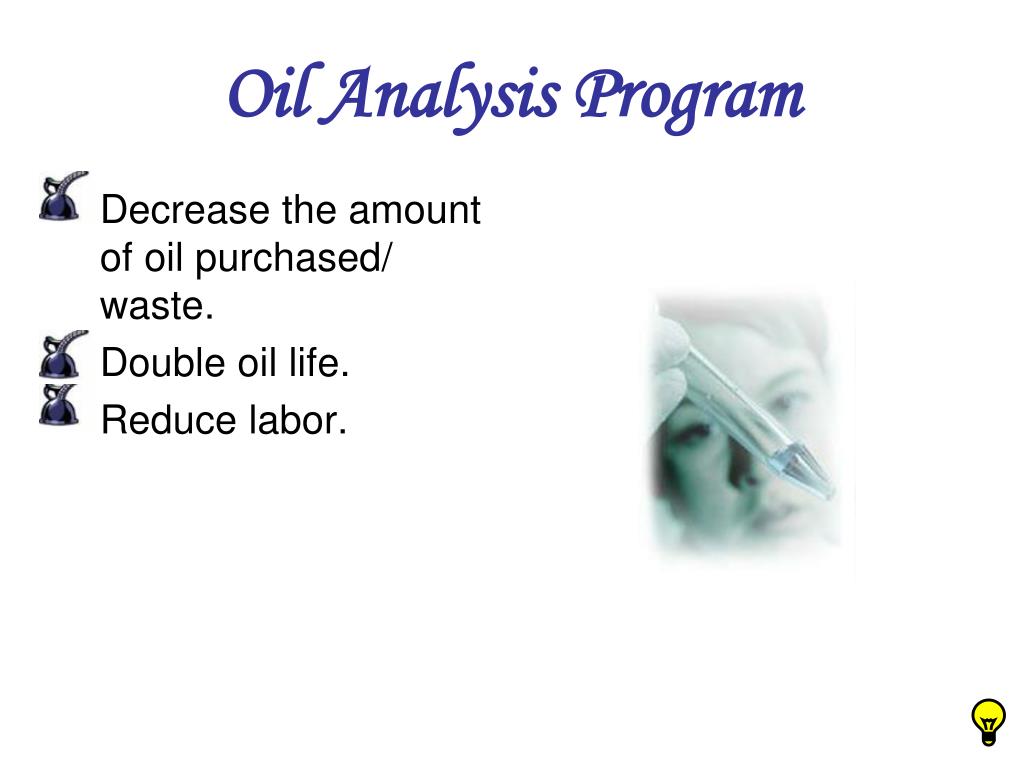 Oil Analysis Program

Decrease the amount of oil purchased/ waste.

Double oil life.

Reduce labor.